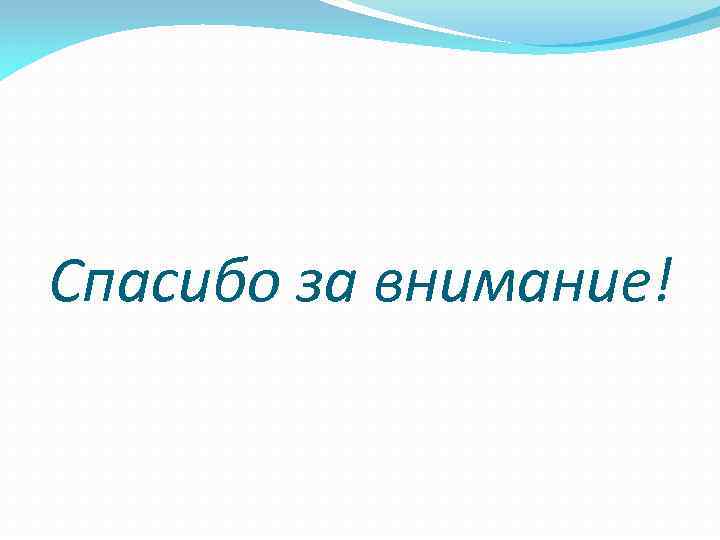 Спасибо за внимание!